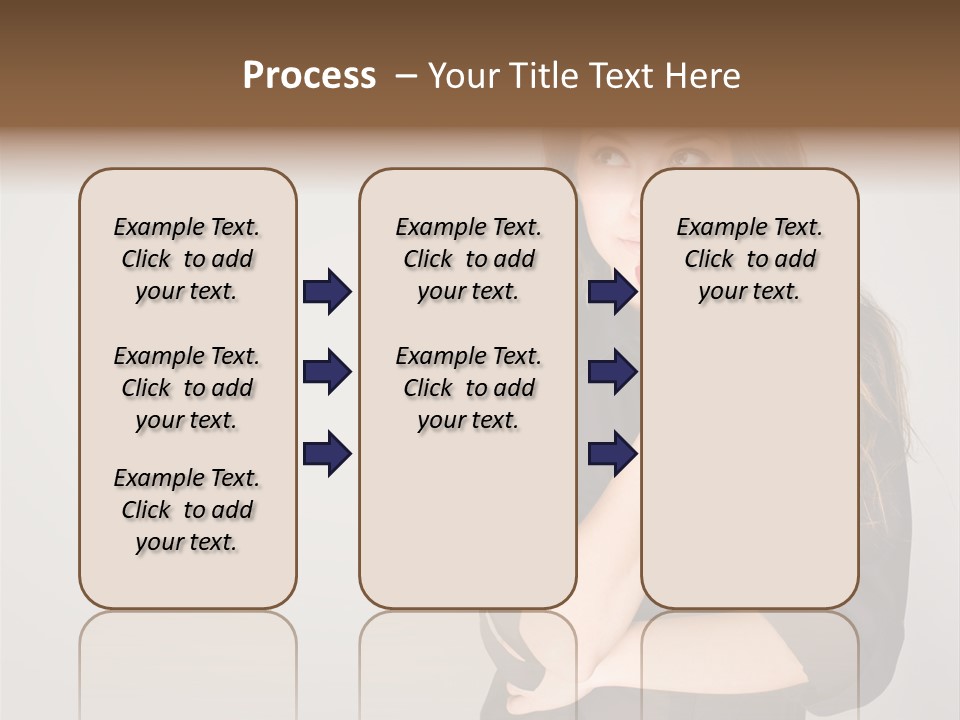 Process – Your Title Text Here

Example Text. Click to add your text.

Example Text. Click to add your text.

Example Text. Click to add your text.

Example Text. Click to add your text.

Example Text. Click to add your text.

Example Text. Click to add your text.